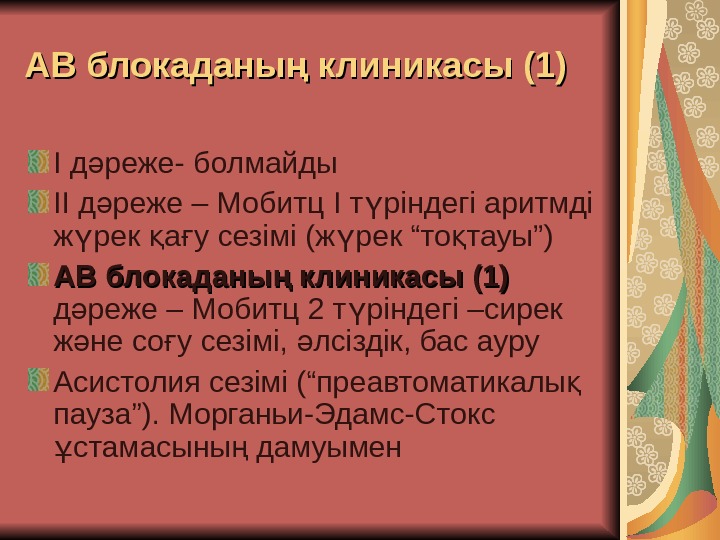 АВ блокаданың клиникасы (1)

I дәреже- болмайды

II дәреже – Мобитц I түріндегі аритмді жүрек қағу сезімі (жүрек “тоқтауы”)

АВ блокаданың клиникасы (1) дәреже – Мобитц 2 түріндегі –сирек және соғу сезімі, әлсіздік, бас ауру

Асистолия сезімі (“преавтоматикалық пауза”). Морганьи-Эдамс-Стокс ұстамасының дамуымен